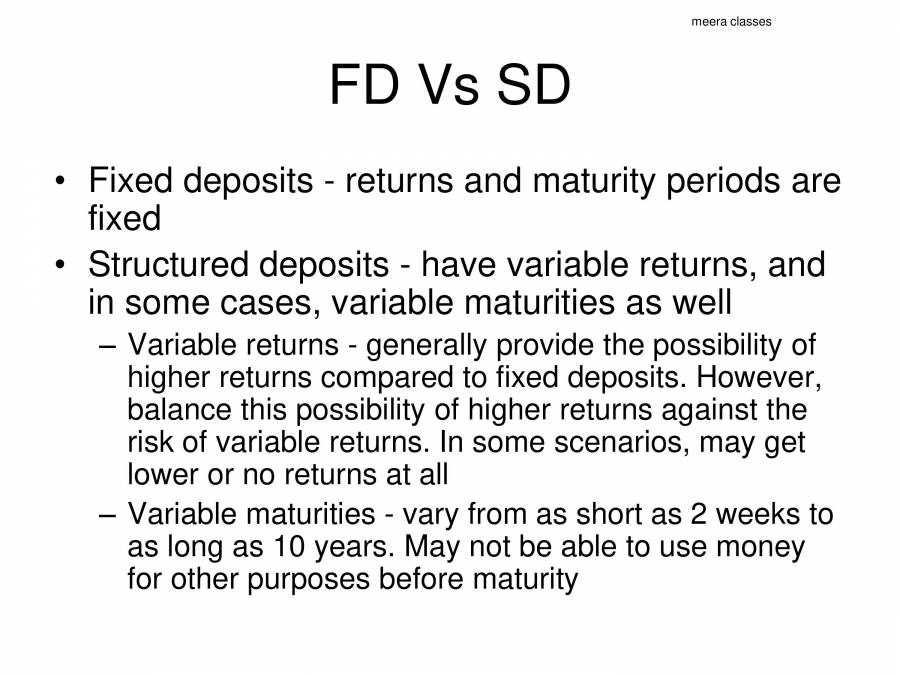 meera classes

FD Vs SD

• Fixed deposits - returns and maturity periods are fixed

• Structured deposits - have variable returns, and in some cases, variable maturities as well

– Variable returns - generally provide the possibility of higher returns compared to fixed deposits. However, balance this possibility of higher returns against the risk of variable returns. In some scenarios, may get lower or no returns at all

– Variable maturities - vary from as short as 2 weeks to as long as 10 years. May not be able to use money for other purposes before maturity